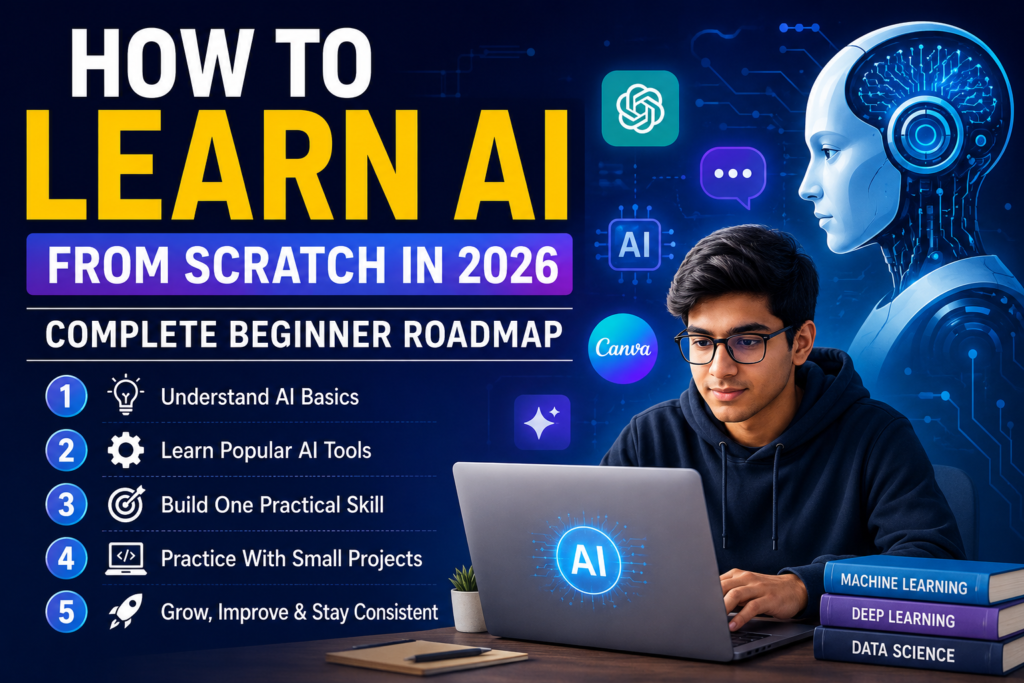 HOW TO
LEARN AI
FROM SCRATCH IN 2026
COMPLETE BEGINNER ROADMAP

1 Understand AI Basics
2 Learn Popular AI Tools
3 Build One Practical Skill
4 Practice With Small Projects
5 Grow, Improve & Stay Consistent

AI
Canva
AI

MACHINE LEARNING
DEEP LEARNING
DATA SCIENCE